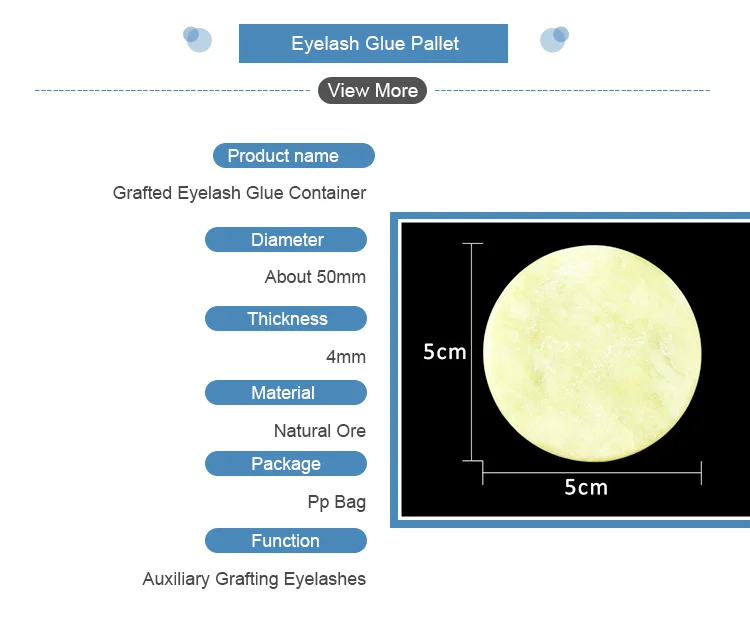 Eyelash Glue Pallet

View More

Product name

Grafted Eyelash Glue Container

Diameter

About 50mm

Thickness

4mm

Material

Natural Ore

Package

Pp Bag

Function

Auxiliary Grafting Eyelashes

5cm

5cm